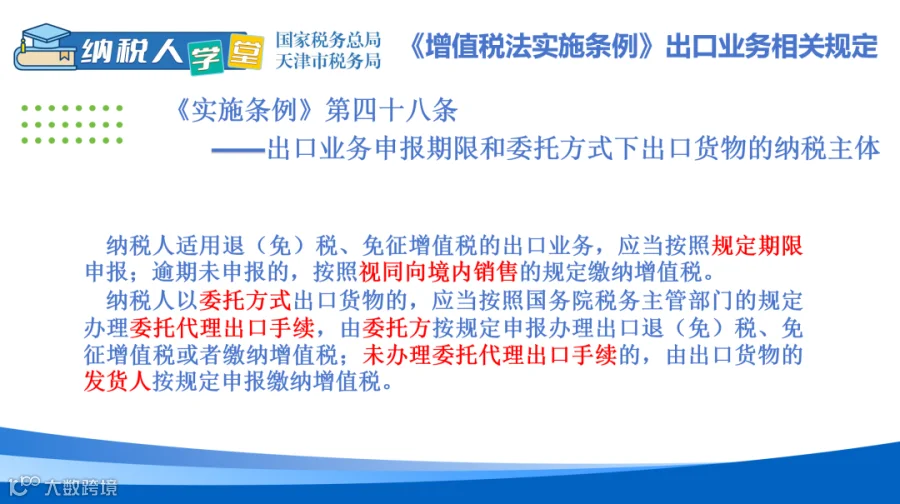 纳税人学堂 国家税务总局 天津市税务局 《增值税法实施条例》出口业务相关规定

《实施条例》第四十八条
——出口业务申报期限和委托方式下出口货物的纳税主体

纳税人适用退（免）税、免征增值税的出口业务，应当按照规定期限申报；逾期未申报的，按照视同向境内销售的规定缴纳增值税。

纳税人以委托方式出口货物的，应当按照国务院税务主管部门的规定办理委托代理出口手续，由委托方按规定申报办理出口退（免）税、免征增值税或者缴纳增值税；未办理委托代理出口手续的，由出口货物的发货人按规定申报缴纳增值税。

大数跨境